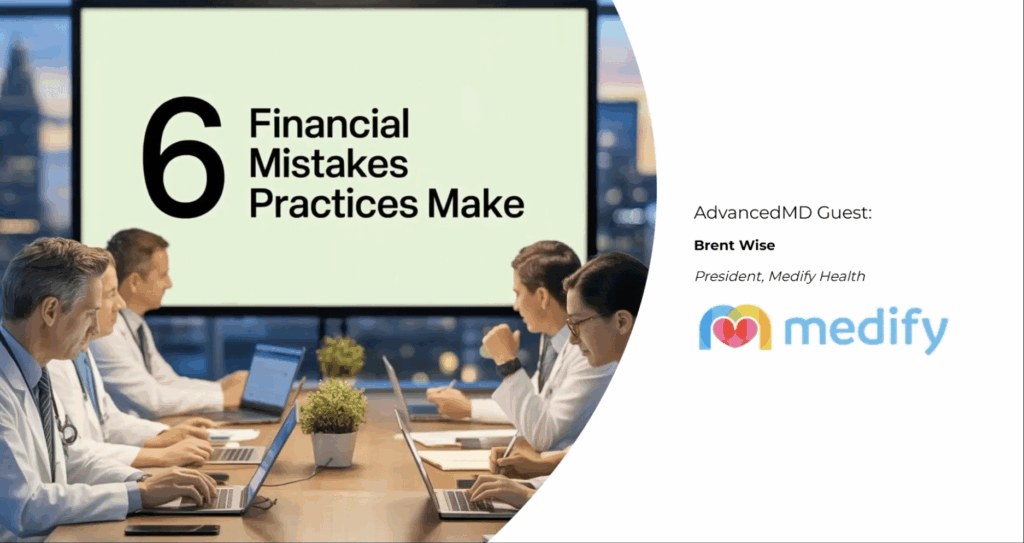 6 Financial Mistakes Practices Make

AdvancedMD Guest:

Brent Wise

President, Medify Health

medify